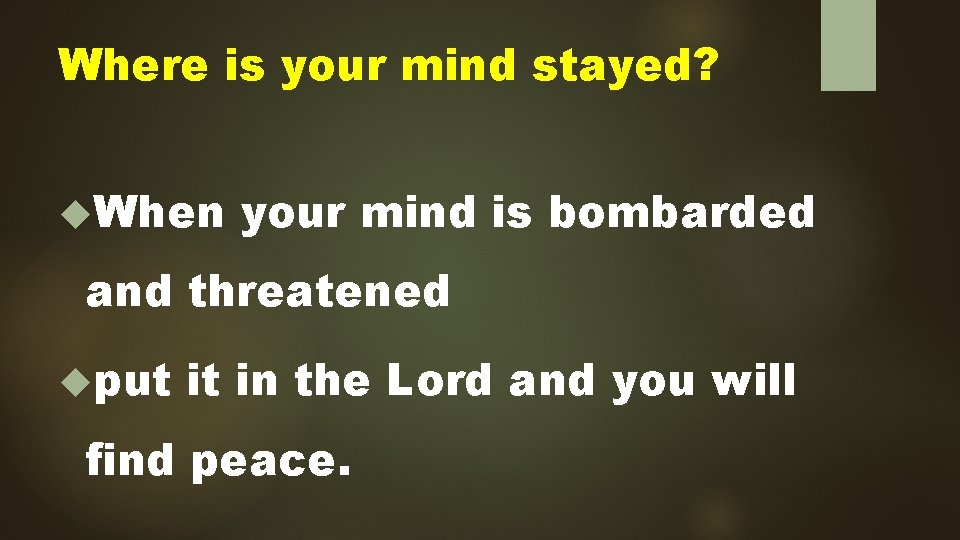 Where is your mind stayed?

When your mind is bombarded and threatened

put it in the Lord and you will find peace.